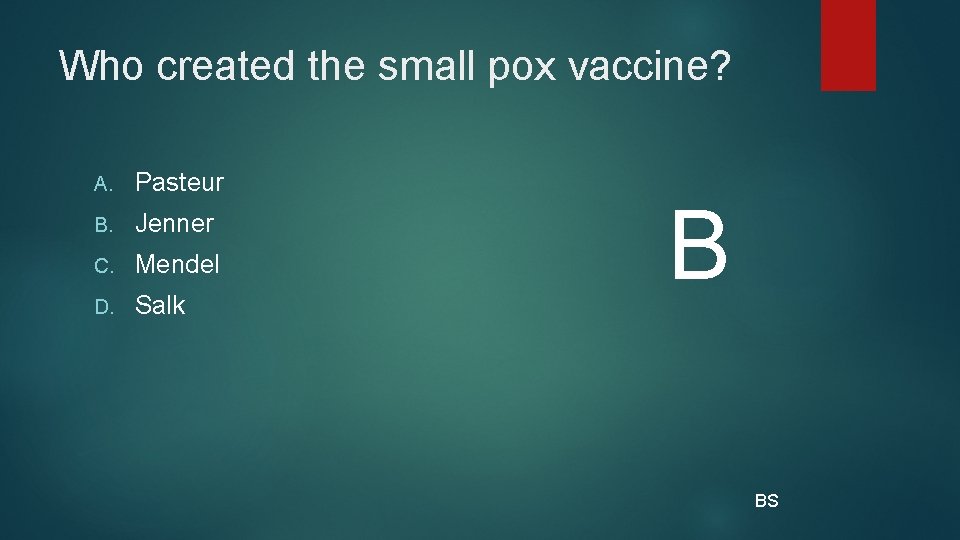 Who created the small pox vaccine?

A. Pasteur
B. Jenner
C. Mendel
D. Salk

B

BS